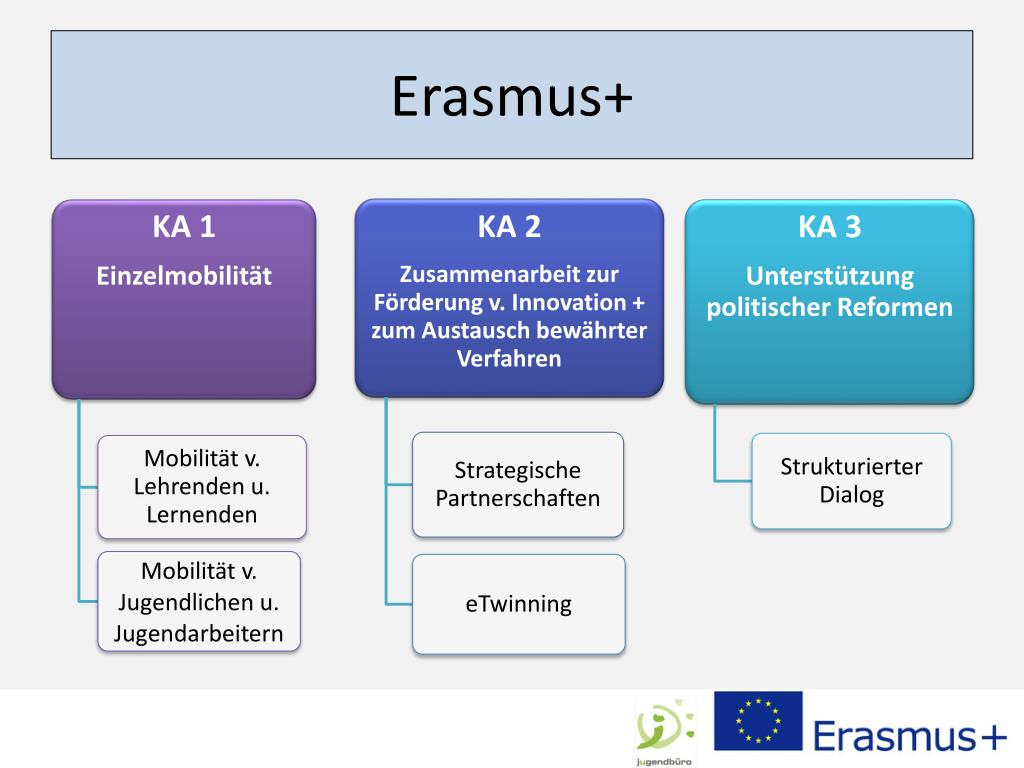 Erasmus+

KA 1
Einzelmobilität

Mobilität v. Lehrenden u. Lernenden

Mobilität v. Jugendlichen u. Jugendarbeitern

KA 2
Zusammenarbeit zur Förderung v. Innovation + zum Austausch bewährter Verfahren

Strategische Partnerschaften

eTwinning

KA 3
Unterstützung politischer Reformen

Strukturierter Dialog

jugendbüro

Erasmus+